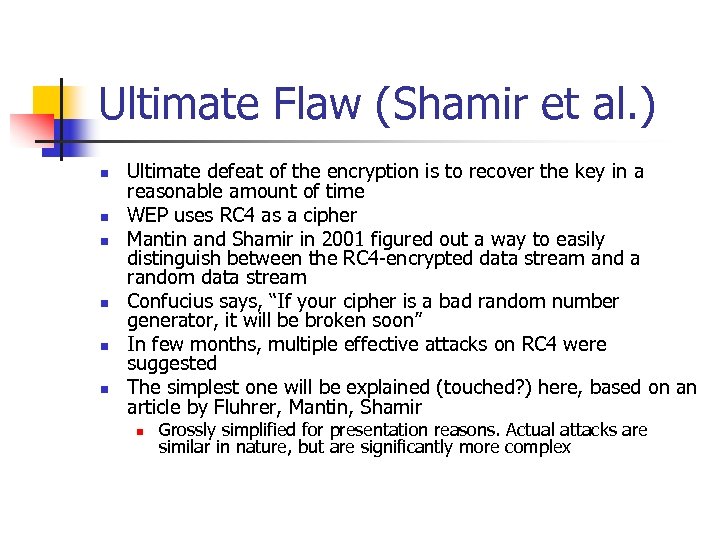 Ultimate Flaw (Shamir et al.)

- Ultimate defeat of the encryption is to recover the key in a reasonable amount of time
- WEP uses RC4 as a cipher
- Mantin and Shamir in 2001 figured out a way to easily distinguish between the RC4-encrypted data stream and a random data stream
- Confucius says, “If your cipher is a bad random number generator, it will be broken soon”
- In few months, multiple effective attacks on RC4 were suggested
- The simplest one will be explained (touched?) here, based on an article by Fluhrer, Mantin, Shamir
  - Grossly simplified for presentation reasons. Actual attacks are similar in nature, but are significantly more complex